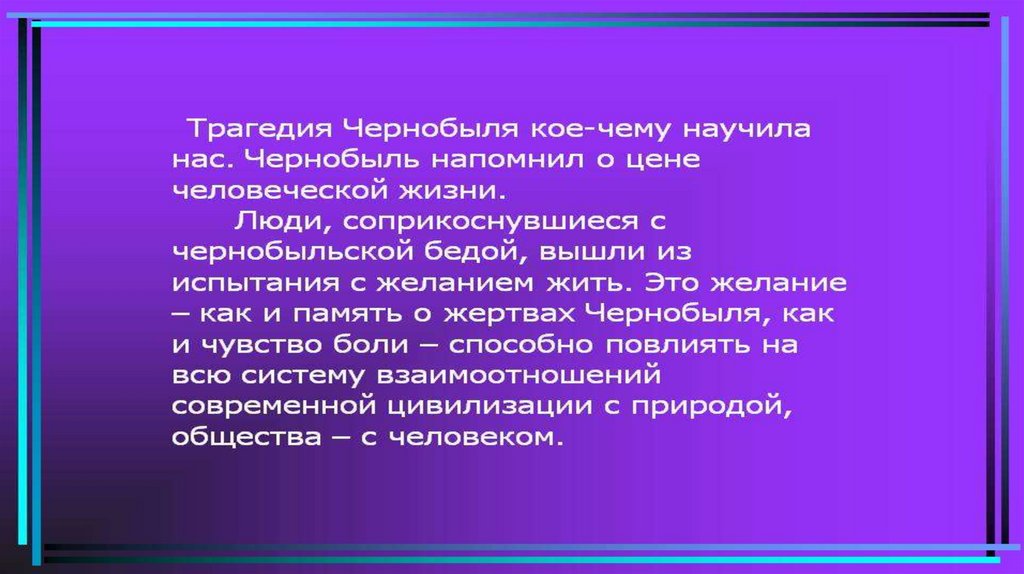 Трагедия Чернобыля кое-чему научила нас. Чернобыль напомнил о цене человеческой жизни.

Люди, соприкоснувшиеся с чернобыльской бедой, вышли из испытания с желанием жить. Это желание – как и память о жертвах Чернобыля, как и чувство боли – способно повлиять на всю систему взаимоотношений современной цивилизации с природой, общества – с человеком.